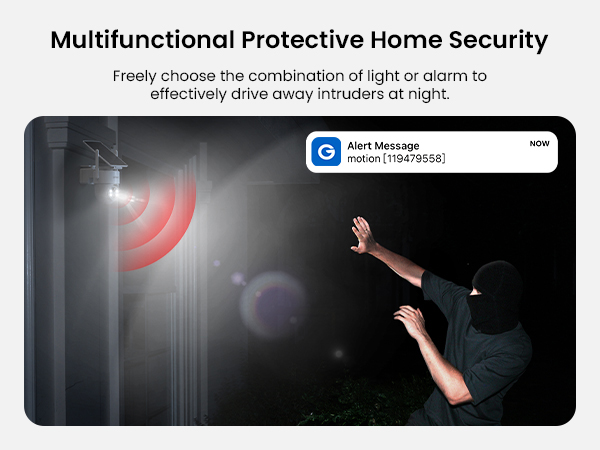 Multifunctional Protective Home Security

Freely choose the combination of light or alarm to effectively drive away intruders at night.

G
Alert Message
motion [119479558]
NOW